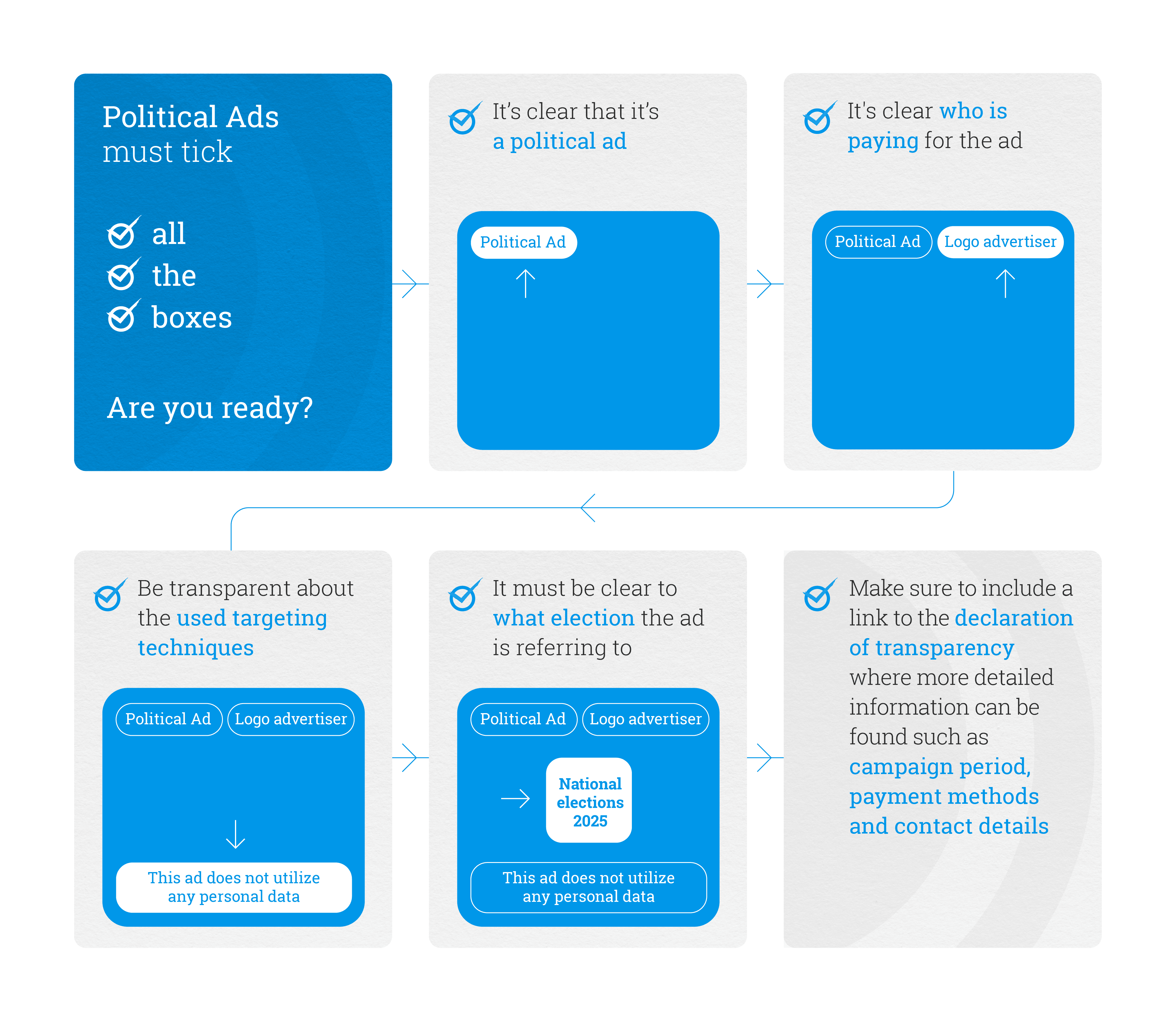 Political Ads
must tick

all
the
boxes

Are you ready?

It's clear that it's a political ad

Political Ad

It's clear who is paying for the ad

Political Ad
Logo advertiser

Be transparent about the used targeting techniques

Political Ad
Logo advertiser

This ad does not utilize any personal data

It must be clear to what election the ad is referring to

Political Ad
Logo advertiser

National elections 2025

This ad does not utilize any personal data

Make sure to include a link to the declaration of transparency where more detailed information can be found such as campaign period, payment methods and contact details